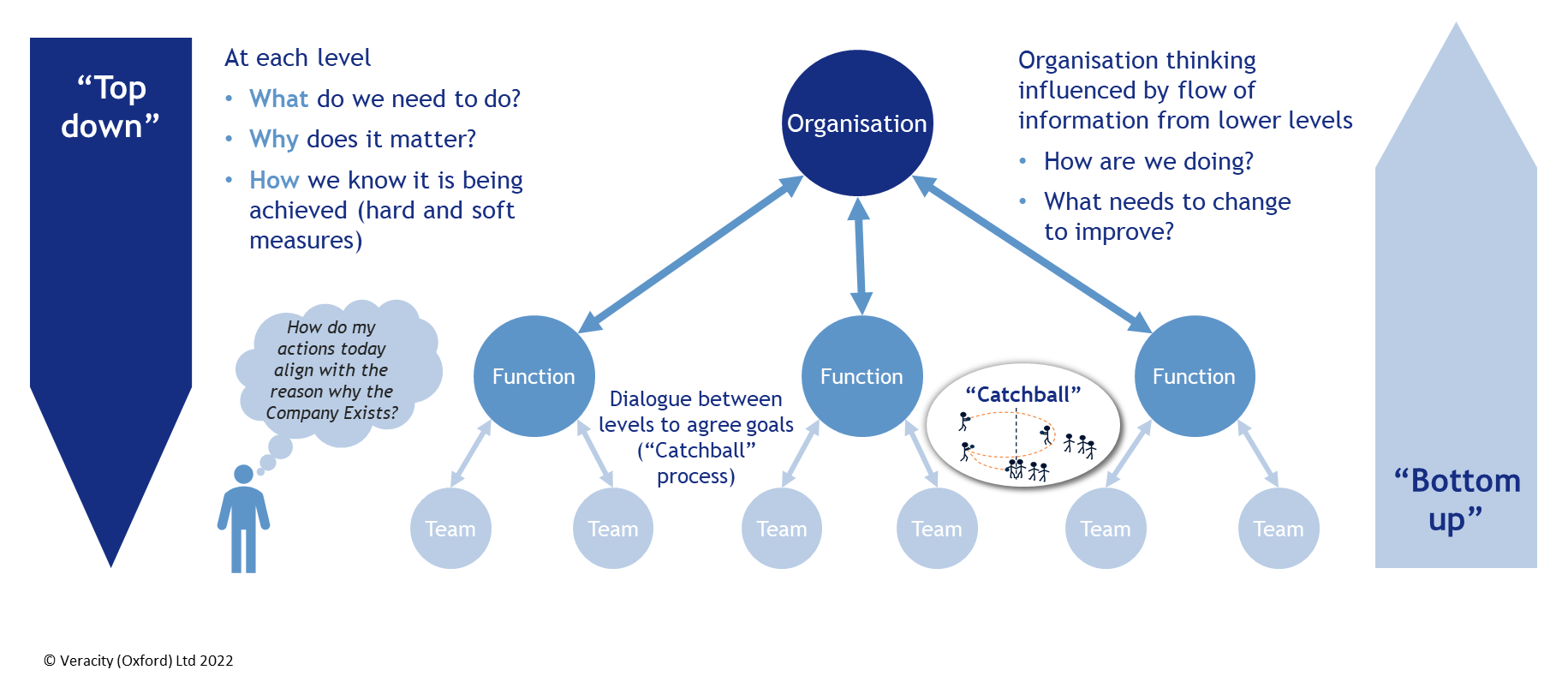 “Top down”

At each level
• What do we need to do?
• Why does it matter?
• How we know it is being achieved (hard and soft measures)

How do my actions today align with the reason why the Company Exists?

Organisation

Organisation thinking influenced by flow of information from lower levels
• How are we doing?
• What needs to change to improve?

Function

Function

Function

Dialogue between levels to agree goals (“Catchball” process)

“Catchball”

Team

Team

Team

Team

Team

Team

“Bottom up”

© Veracity (Oxford) Ltd 2022